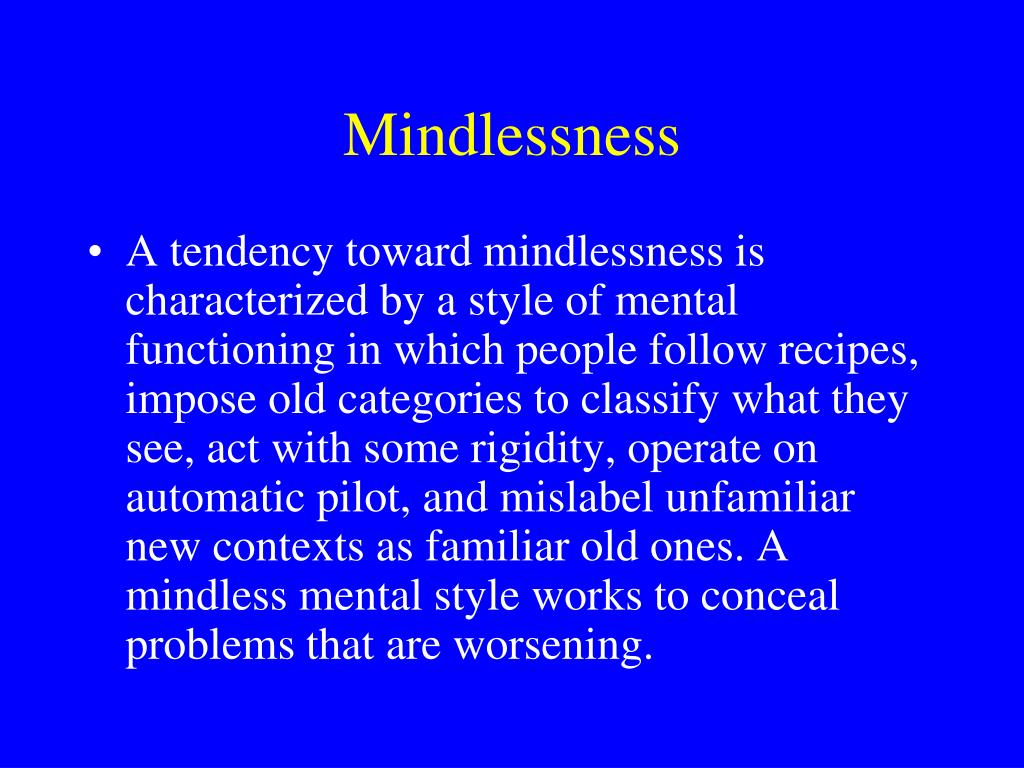 Mindlessness

• A tendency toward mindlessness is characterized by a style of mental functioning in which people follow recipes, impose old categories to classify what they see, act with some rigidity, operate on automatic pilot, and mislabel unfamiliar new contexts as familiar old ones. A mindless mental style works to conceal problems that are worsening.